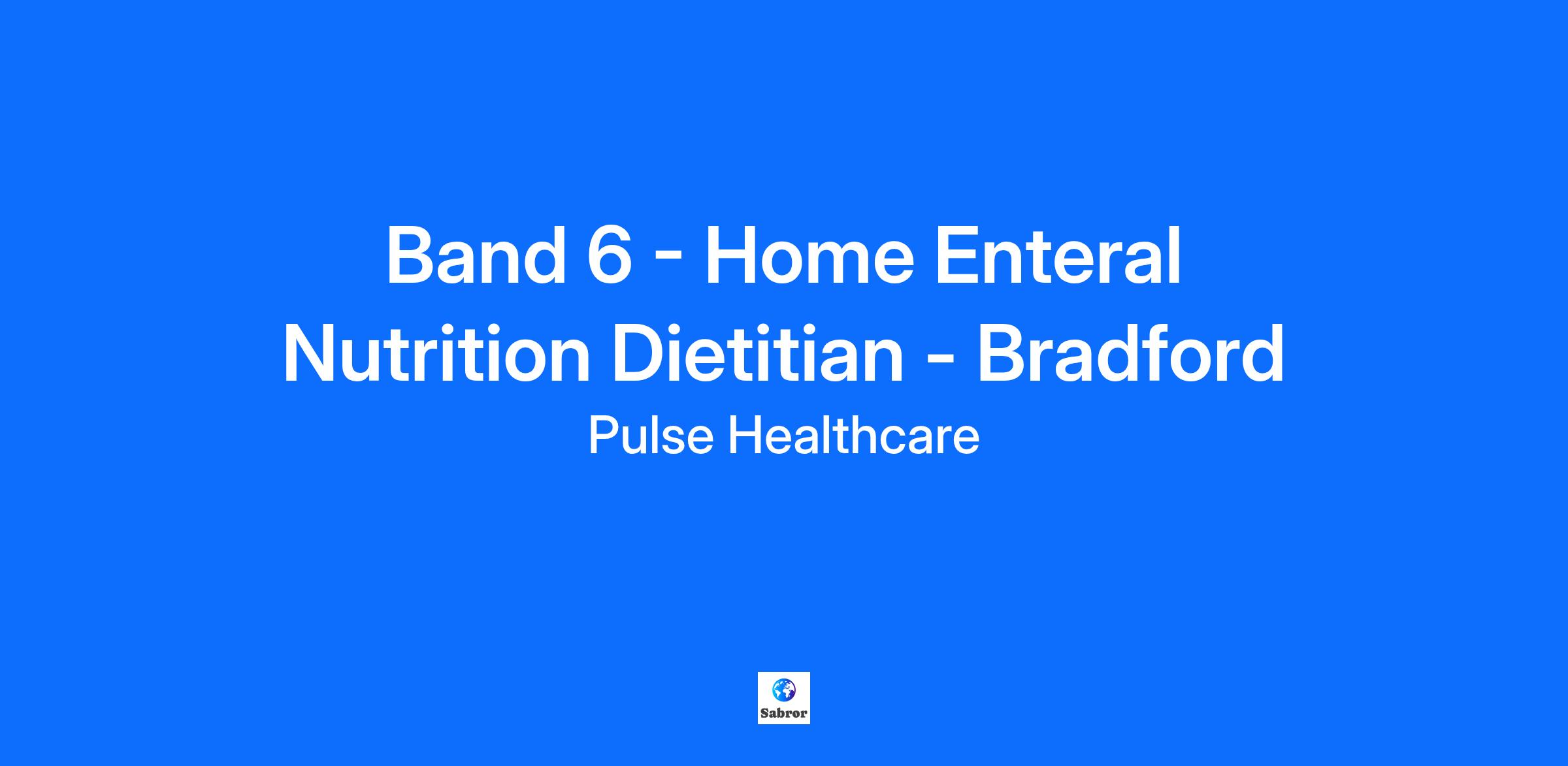 Band 6 - Home Enteral Nutrition Dietitian - Bradford

Pulse Healthcare

Sabror